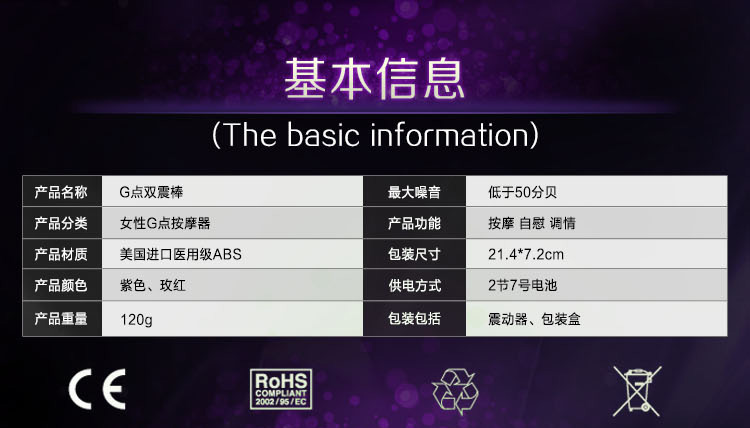 基本信息

(The basic information)

| 产品名称 | G点双震棒 | 最大噪音 | 低于50分贝 |
|---|---|---|---|
| 产品分类 | 女性G点按摩器 | 产品功能 | 按摩 自慰 调情 |
| 产品材质 | 美国进口医用级ABS | 包装尺寸 | 21.4*7.2cm |
| 产品颜色 | 紫色、玫红 | 供电方式 | 2节7号电池 |
| 产品重量 | 120g | 包装包括 | 震动器、包装盒 |

CE

RoHS COMPLIANT 2002/95/EC